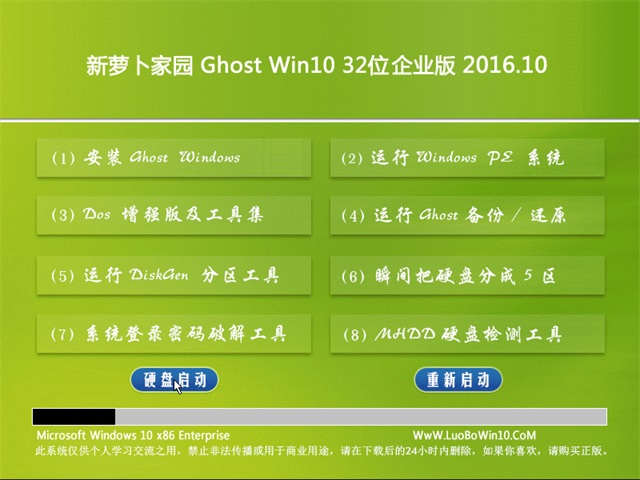 新萝卜家园 Ghost Win10 32位企业版 2016.10

(1) 安装 Ghost Windows

(2) 运行 Windows PE 系统

(3) Dos 增强版及工具集

(4) 运行 Ghost 备份 / 还原

(5) 运行 DiskGen 分区工具

(6) 瞬间把硬盘分成 5 区

(7) 系统登录密码破解工具

(8) MHDD 硬盘检测工具

硬盘启动

重新启动

Microsoft Windows 10 x86 Enterprise

WwW.LuoBoWin10.CoM

此系统仅供个人学习交流之用，禁止非法传播或用于商业用途，请在下载后的24小时内删除，如果你喜欢，请购买正版。